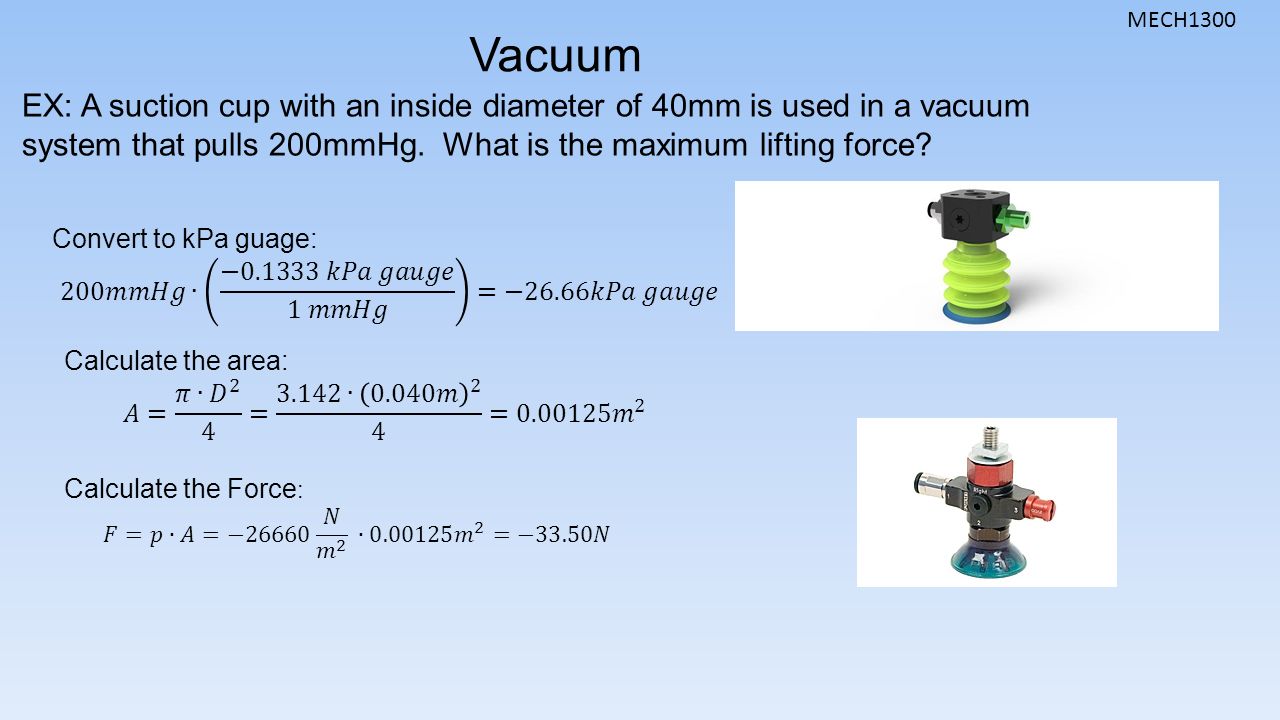 MECH1300

Vacuum

EX: A suction cup with an inside diameter of 40mm is used in a vacuum system that pulls 200mmHg. What is the maximum lifting force?

Convert to kPa guage:

$200mmHg \cdot \left(\frac{-0.1333\ kPa\ gauge}{1\ mmHg}\right) = -26.66kPa\ gauge$

Calculate the area:

$A = \frac{\pi \cdot D^2}{4} = \frac{3.142 \cdot (0.040m)^2}{4} = 0.00125m^2$

Calculate the Force:

$F = p \cdot A = -26660\frac{N}{m^2} \cdot 0.00125m^2 = -33.50N$